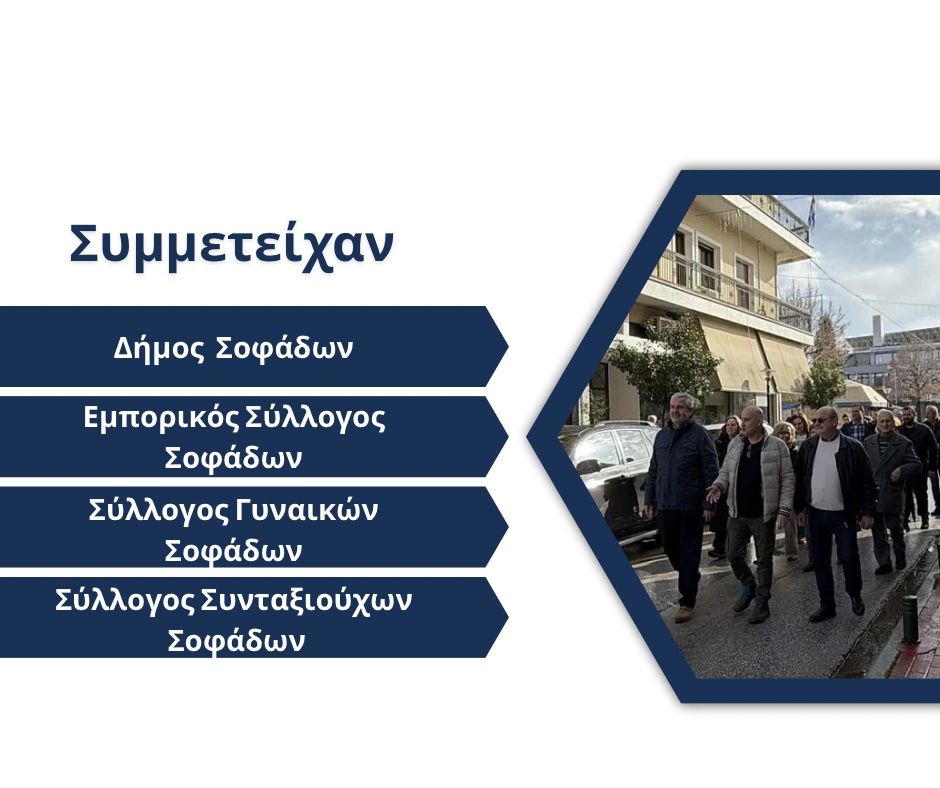 Συμμετείχαν

Δήμος Σοφάδων

Εμπορικός Σύλλογος Σοφάδων

Σύλλογος Γυναικών Σοφάδων

Σύλλογος Συνταξιούχων Σοφάδων